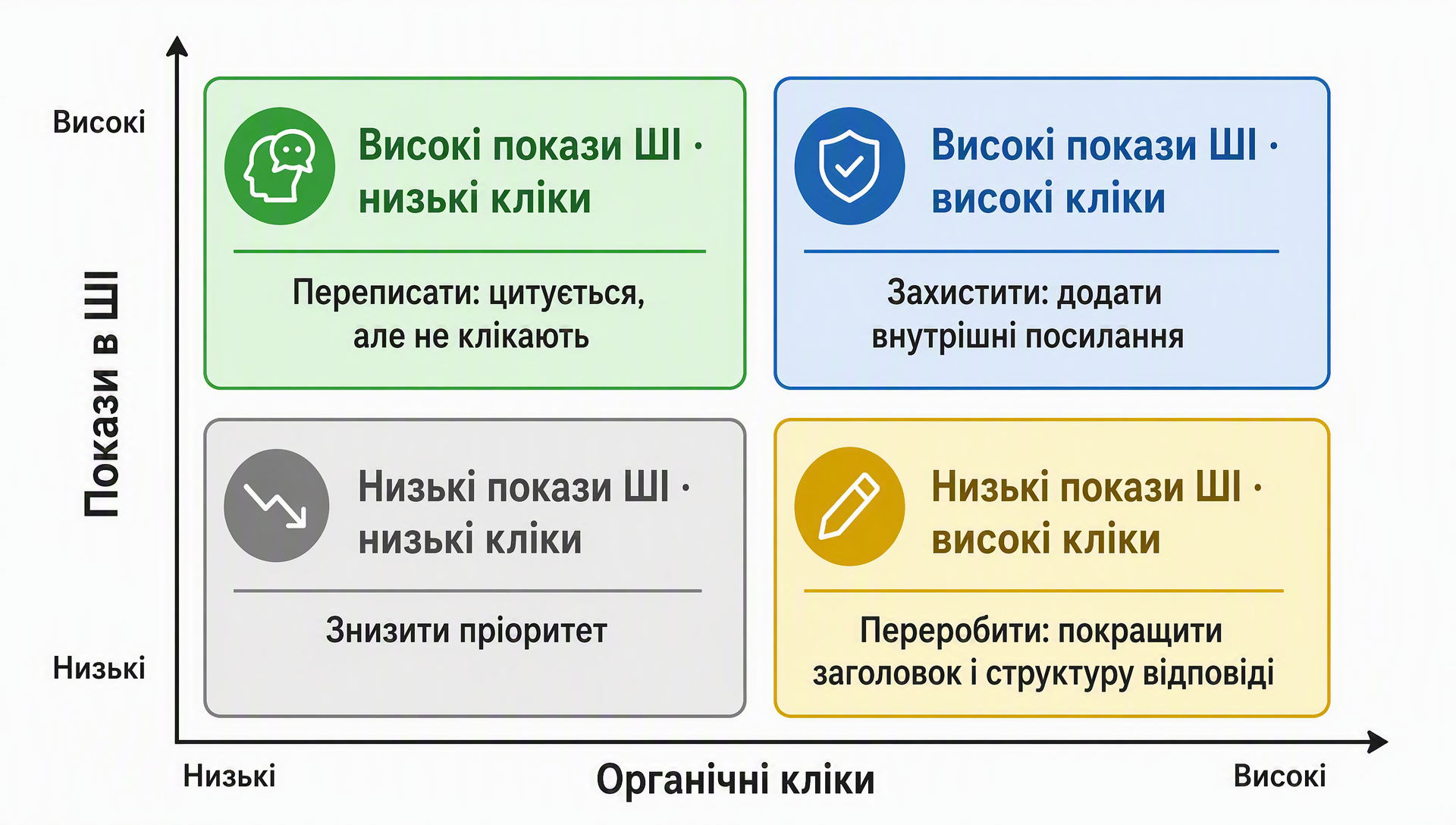 Високі

Покази в ШІ

Низькі

Високі покази ШІ · низькі кліки

Переписати: цитується, але не клікають

Високі покази ШІ · високі кліки

Захистити: додати внутрішні посилання

Низькі покази ШІ · низькі кліки

Знизити пріоритет

Низькі покази ШІ · високі кліки

Переробити: покращити заголовок і структуру відповіді

Низькі

Органічні кліки

Високі